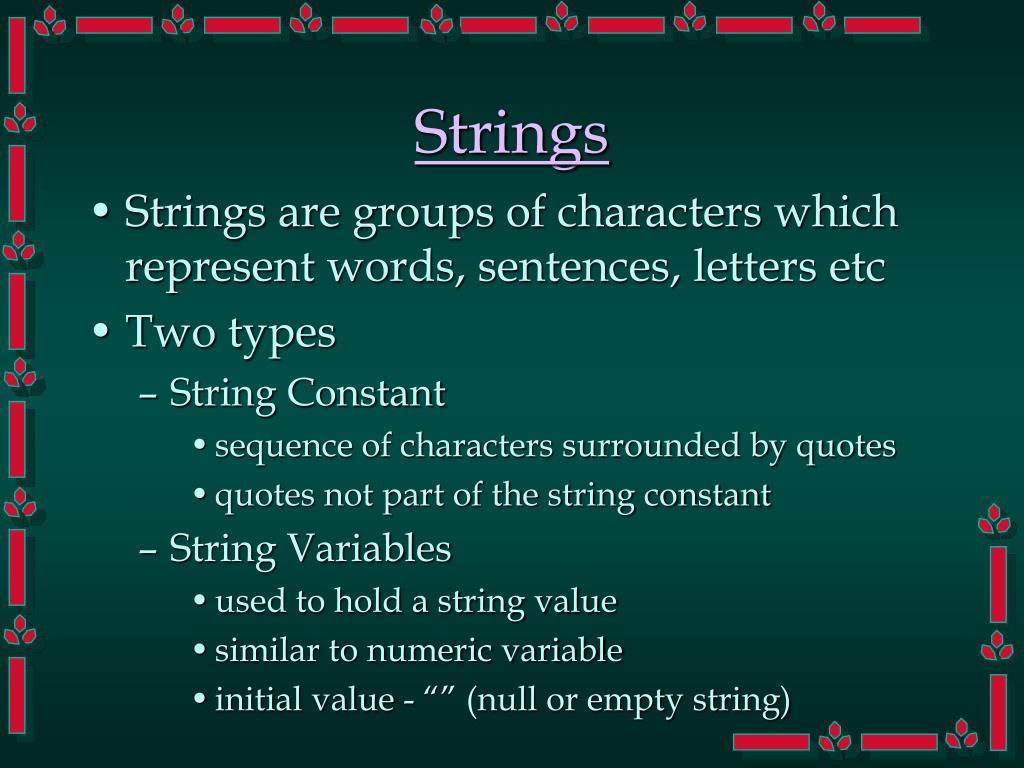 Strings

• Strings are groups of characters which represent words, sentences, letters etc
• Two types
– String Constant
• sequence of characters surrounded by quotes
• quotes not part of the string constant
– String Variables
• used to hold a string value
• similar to numeric variable
• initial value - “” (null or empty string)